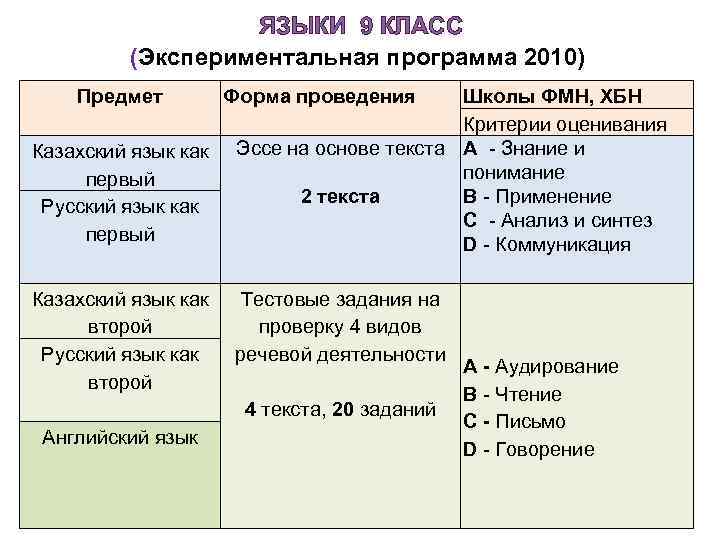 ЯЗЫКИ 9 КЛАСС
(Экспериментальная программа 2010)

| Предмет | Форма проведения | Школы ФМН, ХБН |
|---|---|---|
| | | Критерии оценивания |
| Казахский язык как первый | Эссе на основе текста 2 текста | A - Знание и понимание B - Применение C - Анализ и синтез D - Коммуникация |
| Русский язык как первый | | |
| Казахский язык как второй | Тестовые задания на проверку 4 видов речевой деятельности 4 текста, 20 заданий | A - Аудирование B - Чтение C - Письмо D - Говорение |
| Русский язык как второй | | |
| Английский язык | | |